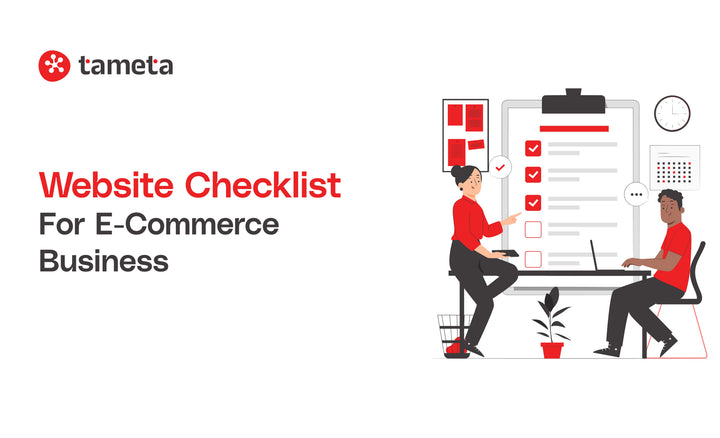 tameta

Website Checklist
For E-Commerce Business